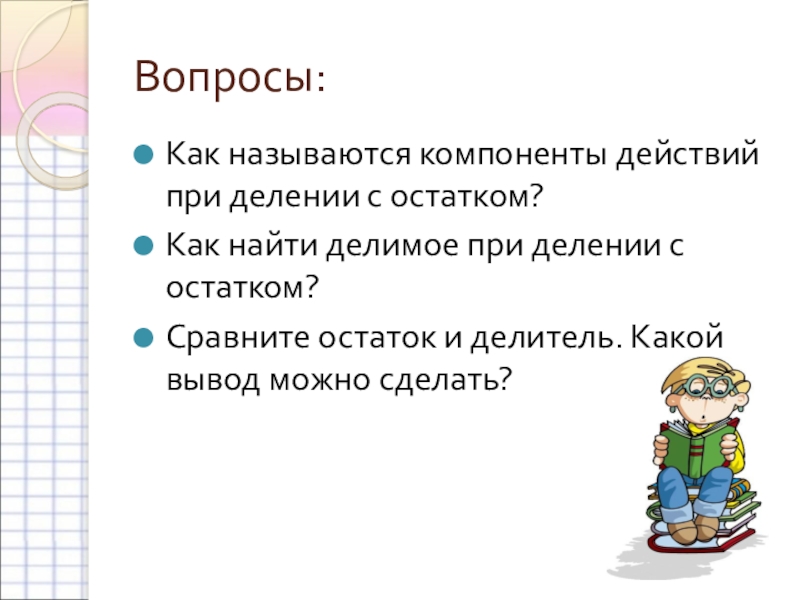 Вопросы:

Как называются компоненты действий при делении с остатком?

Как найти делимое при делении с остатком?

Сравните остаток и делитель. Какой вывод можно сделать?